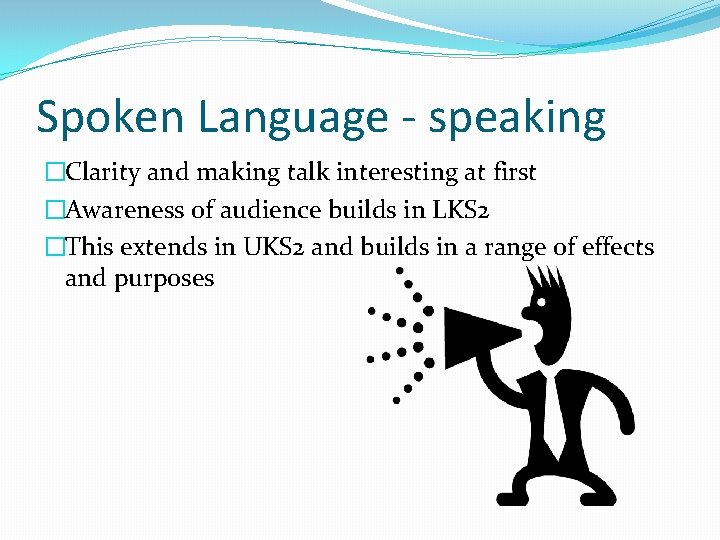 Spoken Language - speaking

□Clarity and making talk interesting at first

□Awareness of audience builds in LKS2

□This extends in UKS2 and builds in a range of effects and purposes